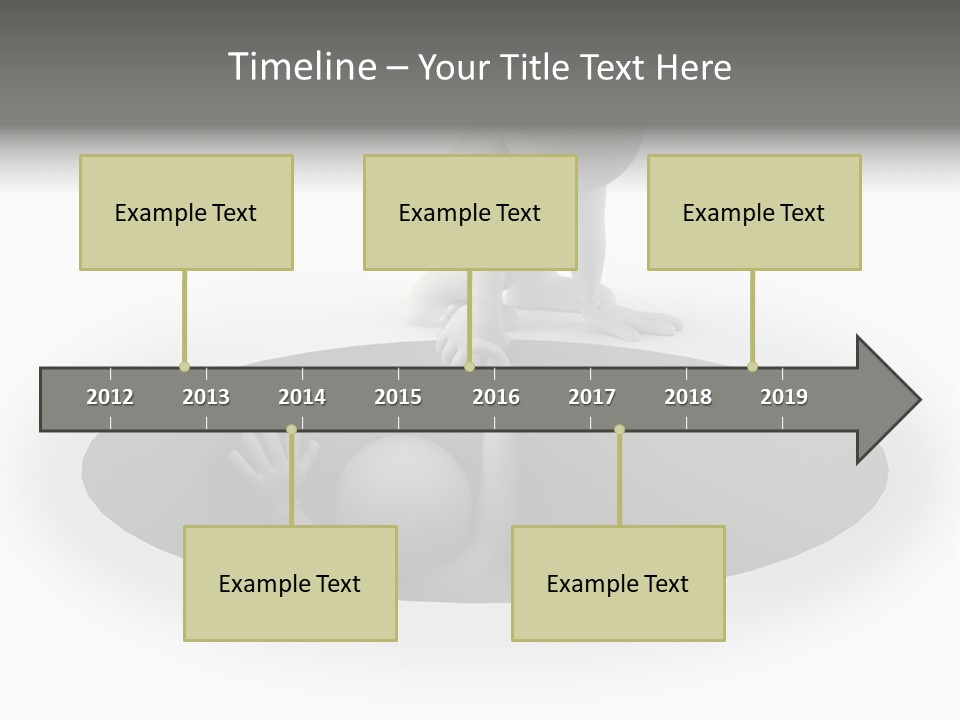 Timeline – Your Title Text Here

Example Text

Example Text

Example Text

2012 2013 2014 2015 2016 2017 2018 2019

Example Text

Example Text